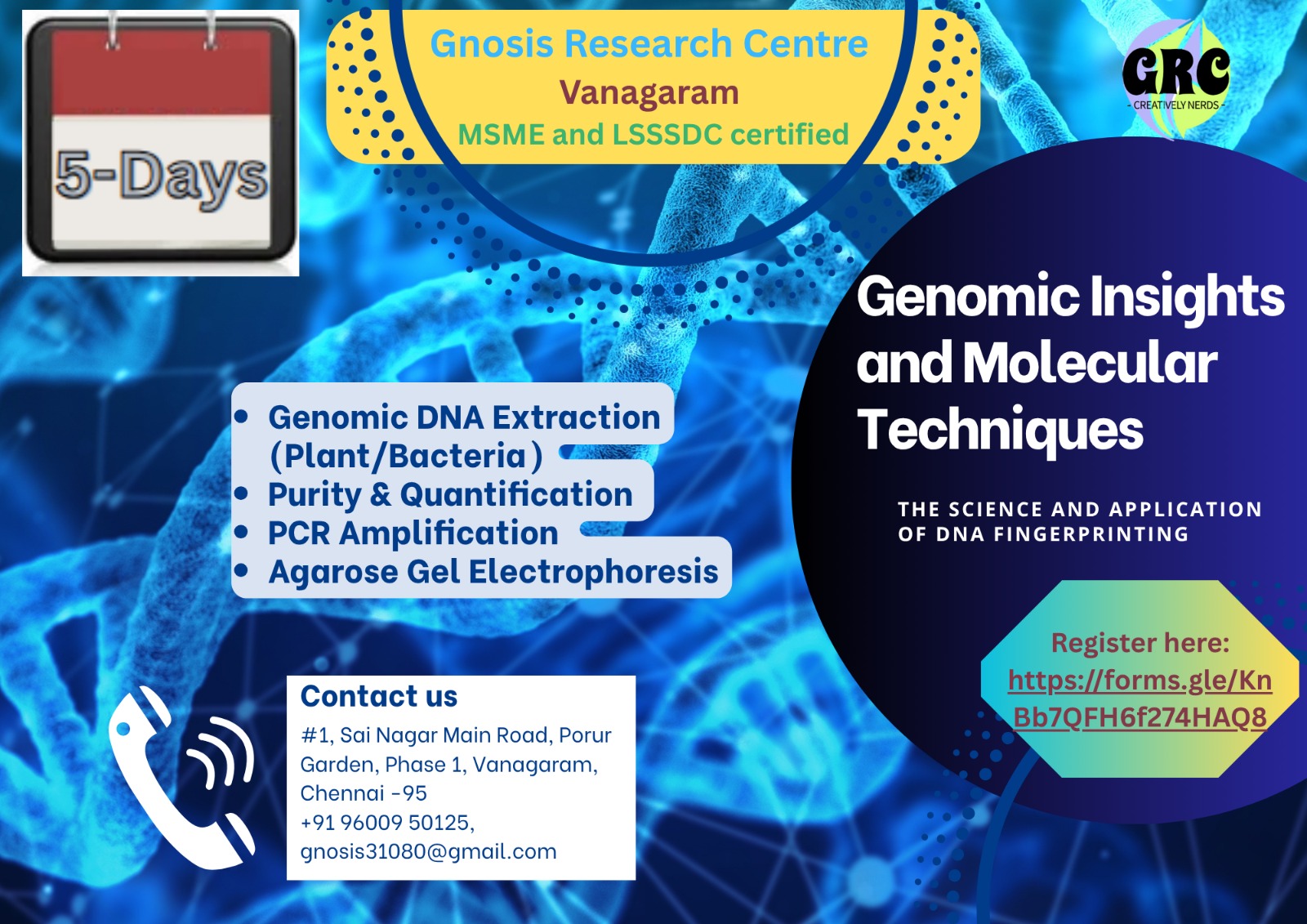 5-Days

Gnosis Research Centre
Vanagaram
MSME and LSSSDC certified

GRC
- CREATIVELY NERDS -

Genomic Insights and Molecular Techniques

THE SCIENCE AND APPLICATION OF DNA FINGERPRINTING

- Genomic DNA Extraction (Plant/Bacteria)
- Purity & Quantification
- PCR Amplification
- Agarose Gel Electrophoresis

Register here: https://forms.gle/KnBb7QFH6f274HAQ8

Contact us
#1, Sai Nagar Main Road, Porur Garden, Phase 1, Vanagaram, Chennai -95
+91 96009 50125,
gnosis31080@gmail.com